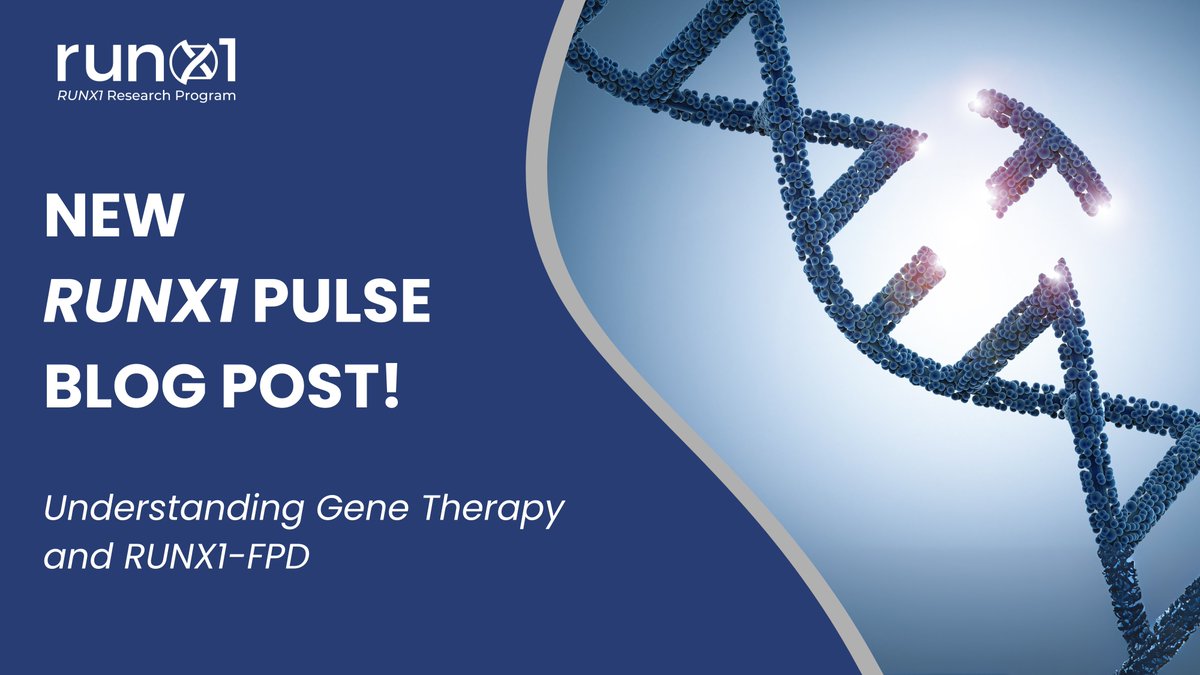 runx1
RUNX1 Research Program

NEW
RUNX1 PULSE
BLOG POST!

Understanding Gene Therapy and RUNX1-FPD